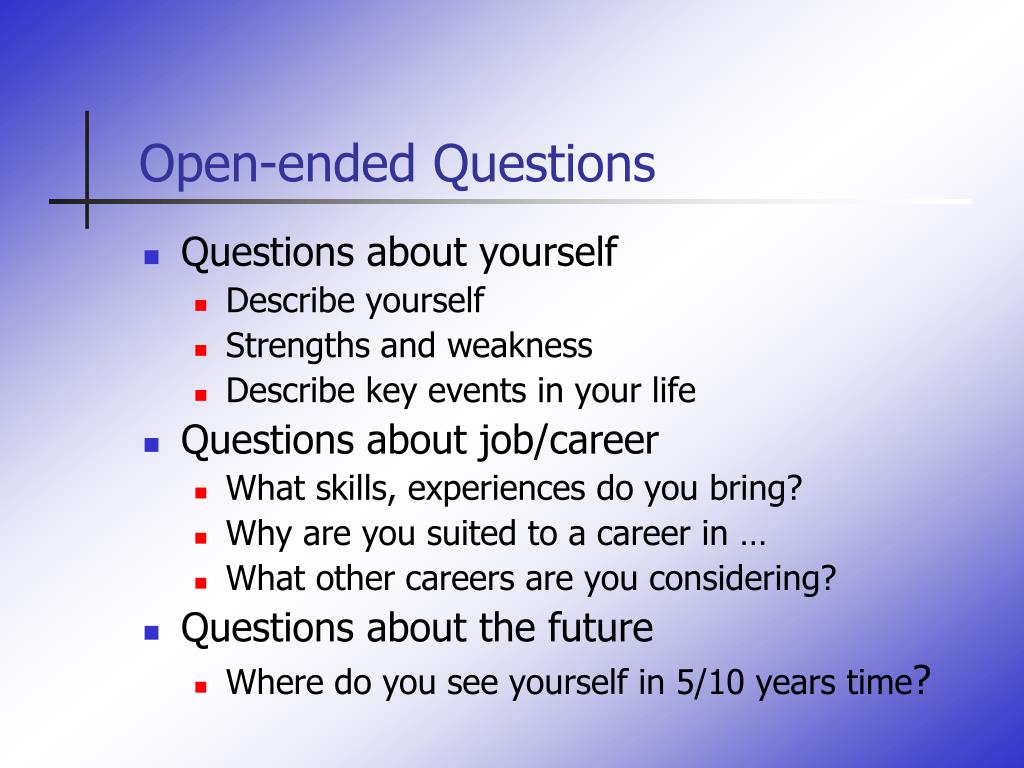 Open-ended Questions

- Questions about yourself
  - Describe yourself
  - Strengths and weakness
  - Describe key events in your life
- Questions about job/career
  - What skills, experiences do you bring?
  - Why are you suited to a career in …
  - What other careers are you considering?
- Questions about the future
  - Where do you see yourself in 5/10 years time?